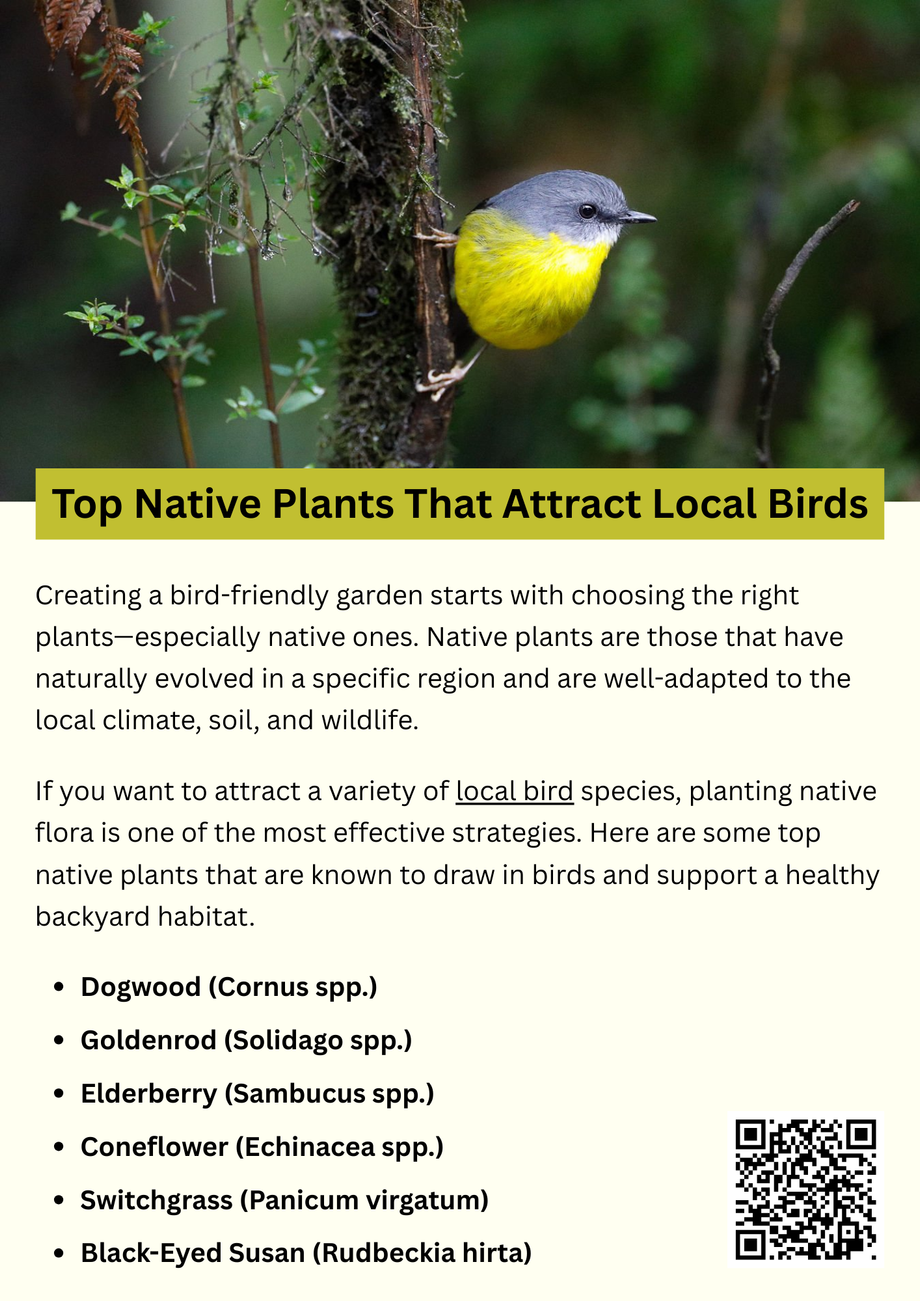 Top Native Plants That Attract Local Birds

Creating a bird-friendly garden starts with choosing the right plants—especially native ones. Native plants are those that have naturally evolved in a specific region and are well-adapted to the local climate, soil, and wildlife.

If you want to attract a variety of local bird species, planting native flora is one of the most effective strategies. Here are some top native plants that are known to draw in birds and support a healthy backyard habitat.

- Dogwood (Cornus spp.)
- Goldenrod (Solidago spp.)
- Elderberry (Sambucus spp.)
- Coneflower (Echinacea spp.)
- Switchgrass (Panicum virgatum)
- Black-Eyed Susan (Rudbeckia hirta)